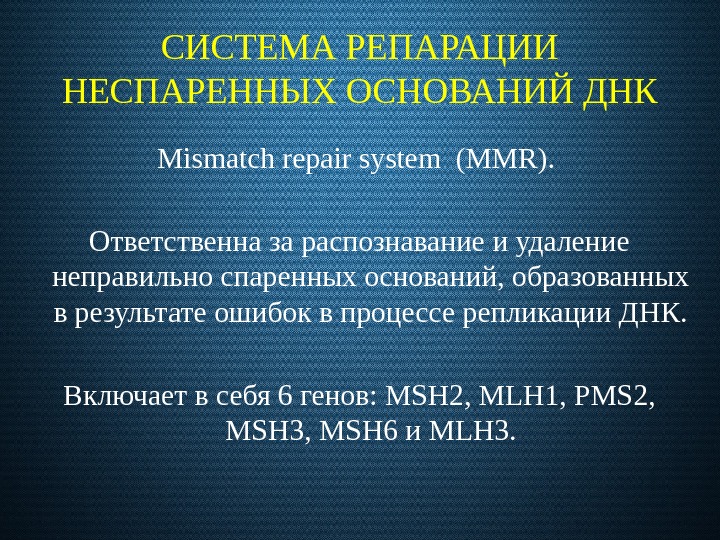 СИСТЕМА РЕПАРАЦИИ НЕСПАРЕННЫХ ОСНОВАНИЙ ДНК

Mismatch repair system (MMR).

Ответственна за распознавание и удаление неправильно спаренных оснований, образованных в результате ошибок в процессе репликации ДНК.

Включает в себя 6 генов: MSH2, MLH1, PMS2, MSH3, MSH6 и MLH3.